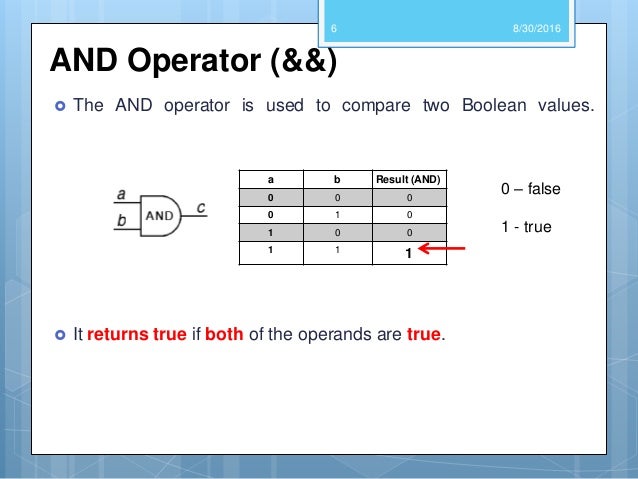 6 8/30/2016

AND Operator (&&)

The AND operator is used to compare two Boolean values.

a
b
AND
c

| a | b | Result (AND) |
|---|---|---|
| 0 | 0 | 0 |
| 0 | 1 | 0 |
| 1 | 0 | 0 |
| 1 | 1 | 1 |

0 – false

1 - true

It returns true if both of the operands are true.